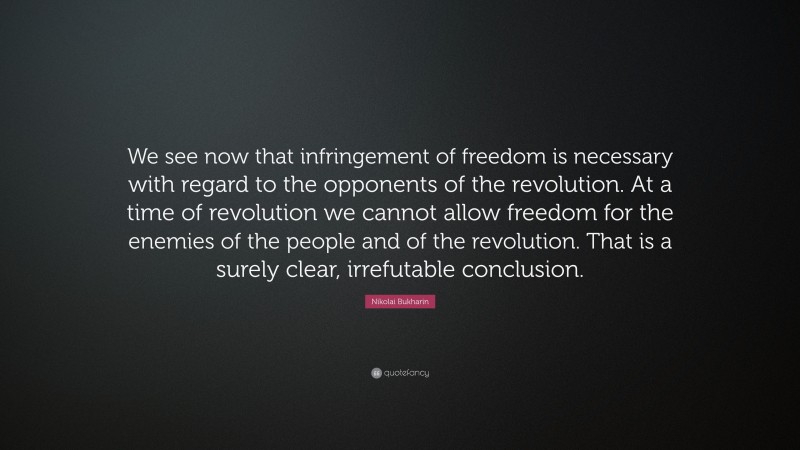 We see now that infringement of freedom is necessary with regard to the opponents of the revolution. At a time of revolution we cannot allow freedom for the enemies of the people and of the revolution. That is a surely clear, irrefutable conclusion.

Nikolai Bukharin

quotefancy